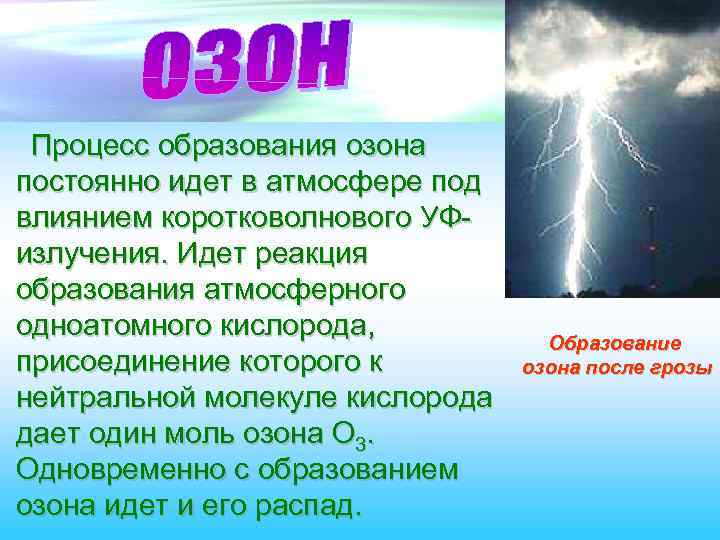 ОЗОН

Процесс образования озона постоянно идет в атмосфере под влиянием коротковолнового УФ-излучения. Идет реакция образования атмосферного одноатомного кислорода, присоединение которого к нейтральной молекуле кислорода дает один моль озона $O_3$. Одновременно с образованием озона идет и его распад.

Образование озона после грозы